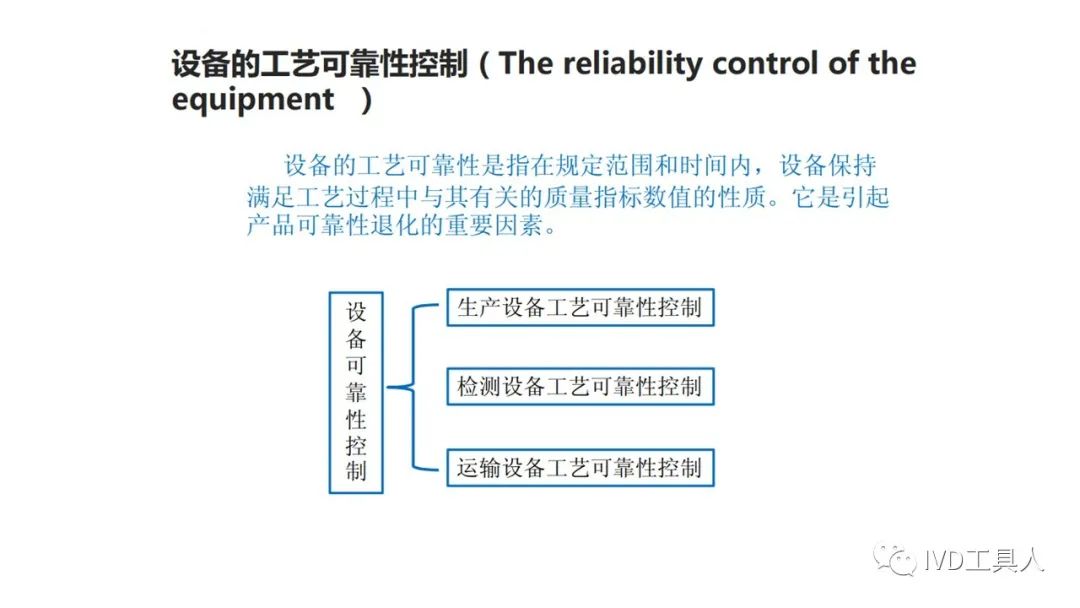 设备的工艺可靠性控制（The reliability control of the equipment ）

设备的工艺可靠性是指在规定范围和时间内，设备保持满足工艺过程中与其有关的质量指标数值的性质。它是引起产品可靠性退化的重要因素。

设备可靠性控制

生产设备工艺可靠性控制

检测设备工艺可靠性控制

运输设备工艺可靠性控制

IVD工具人